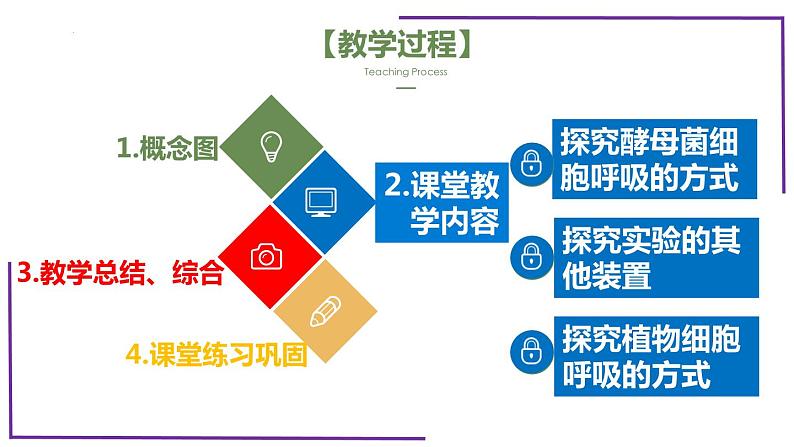 【教学过程】

Teaching Process

1.概念图

2.课堂教学内容

3.教学总结、综合

4.课堂练习巩固

探究酵母菌细胞呼吸的方式

探究实验的其他装置

探究植物细胞呼吸的方式